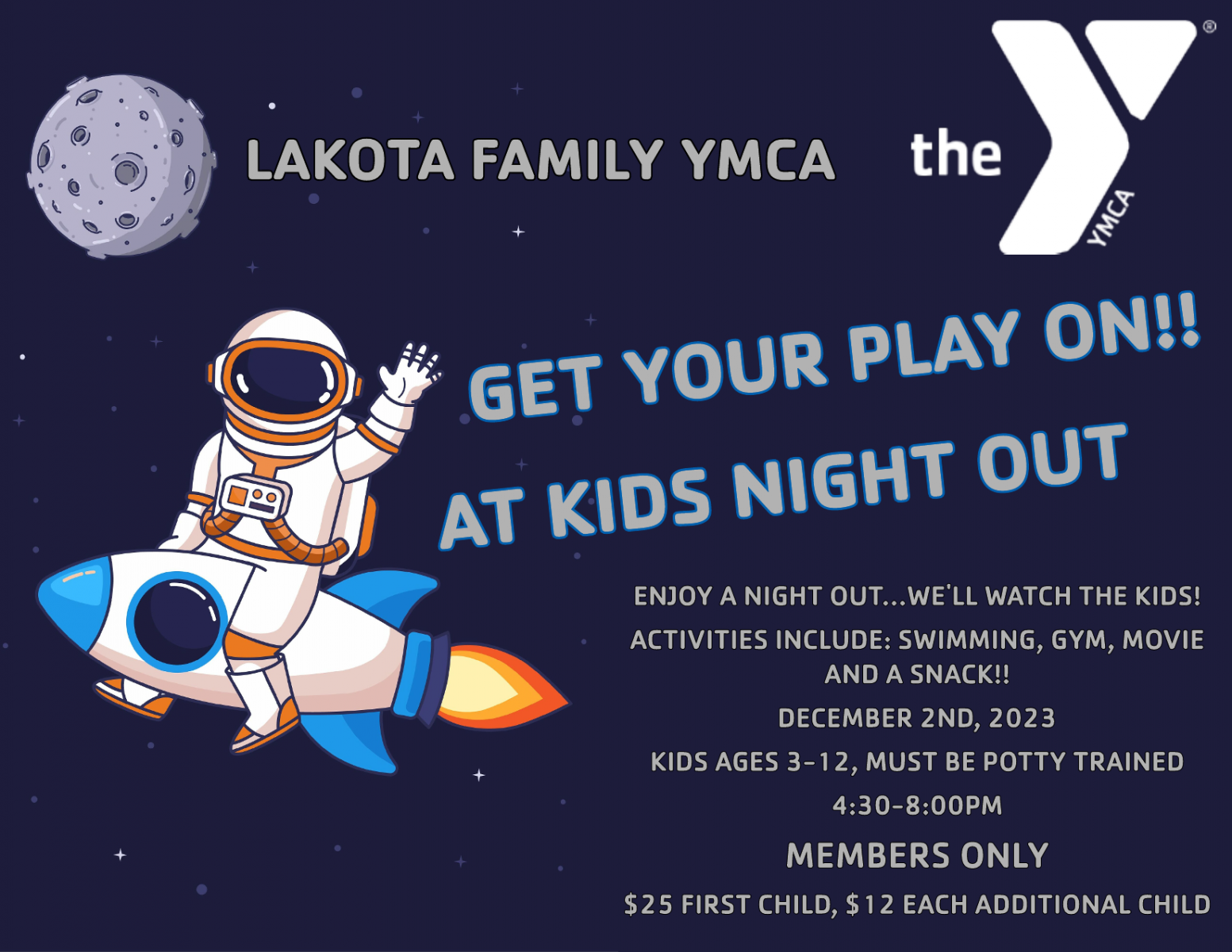 LAKOTA FAMILY YMCA

the YMCA ®

GET YOUR PLAY ON!!

AT KIDS NIGHT OUT

ENJOY A NIGHT OUT...WE'LL WATCH THE KIDS!

ACTIVITIES INCLUDE: SWIMMING, GYM, MOVIE AND A SNACK!!

DECEMBER 2ND, 2023

KIDS AGES 3-12, MUST BE POTTY TRAINED

4:30-8:00PM

MEMBERS ONLY

$25 FIRST CHILD, $12 EACH ADDITIONAL CHILD